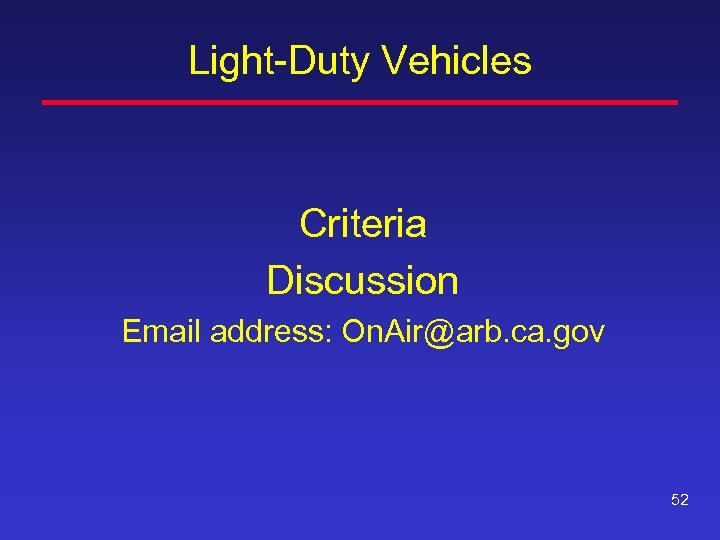 Light-Duty Vehicles

Criteria

Discussion

Email address: OnAir@arb.ca.gov

52